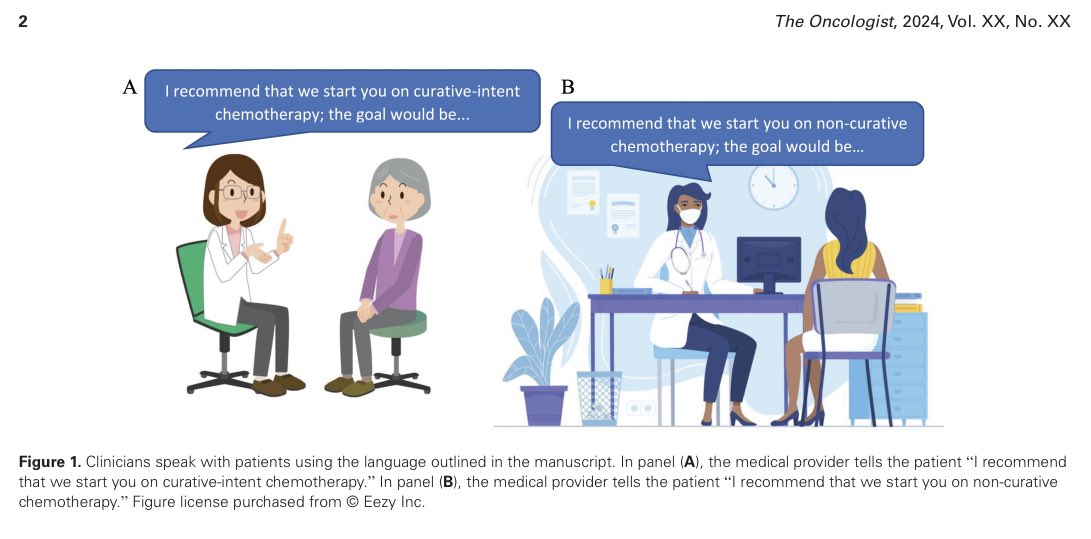 2

The Oncologist, 2024, Vol. XX, No. XX

A

I recommend that we start you on curative-intent chemotherapy; the goal would be...

B

I recommend that we start you on non-curative chemotherapy; the goal would be...

Figure 1. Clinicians speak with patients using the language outlined in the manuscript. In panel (A), the medical provider tells the patient "I recommend that we start you on curative-intent chemotherapy." In panel (B), the medical provider tells the patient "I recommend that we start you on non-curative chemotherapy." Figure license purchased from © Eezy Inc.